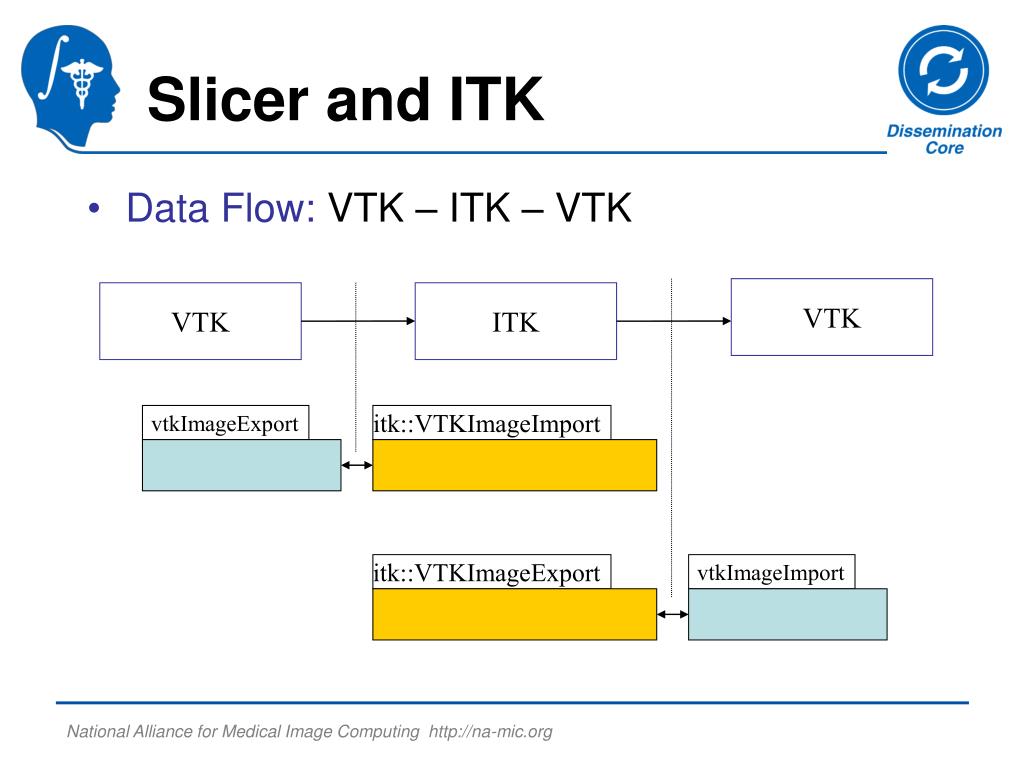 Slicer and ITK

Dissemination Core

• Data Flow: VTK – ITK – VTK

VTK

ITK

VTK

vtkImageExport

itk::VTKImageImport

itk::VTKImageExport

vtkImageImport

National Alliance for Medical Image Computing http://na-mic.org